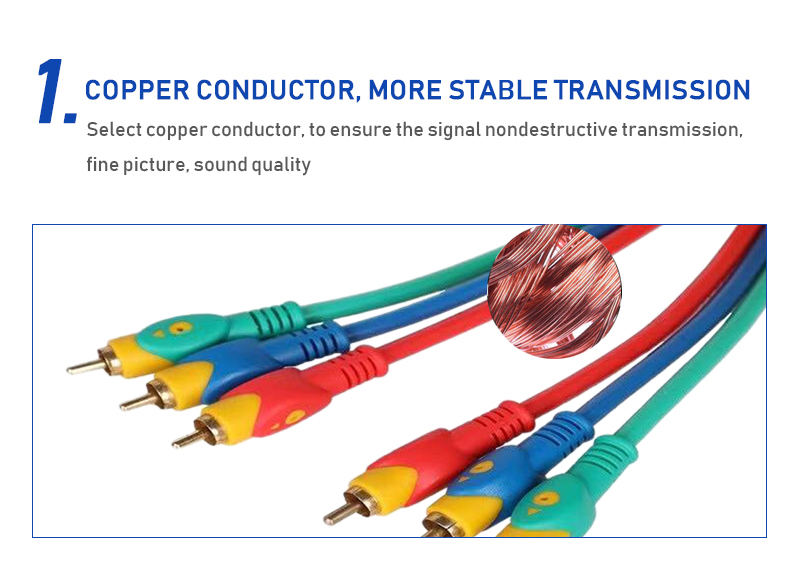 1. COPPER CONDUCTOR, MORE STABLE TRANSMISSION

Select copper conductor, to ensure the signal nondestructive transmission, fine picture, sound quality